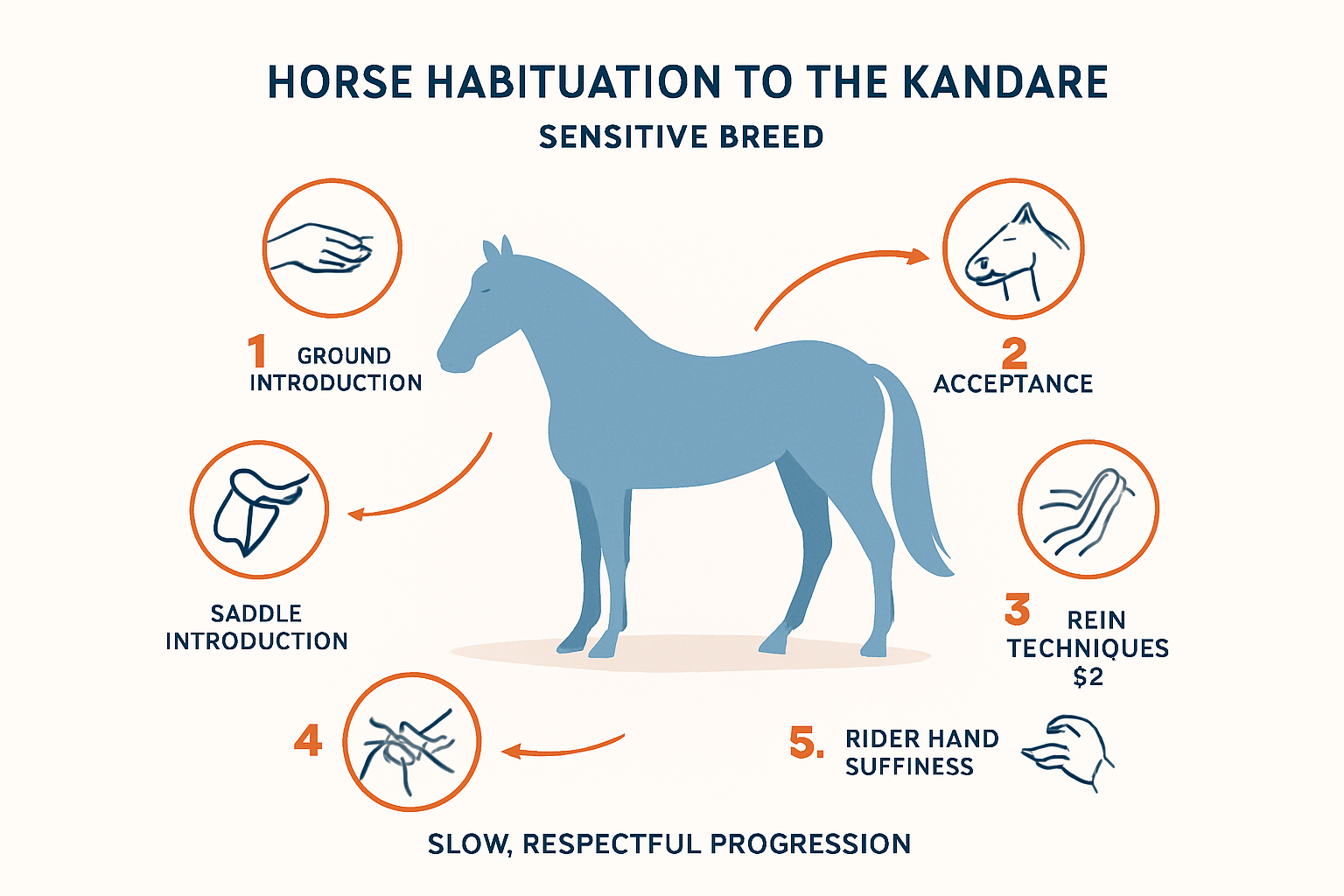 HORSE HABITUATION TO THE KANDARE

SENSITIVE BREED

1 GROUND INTRODUCTION

2 ACCEPTANCE

SADDLE INTRODUCTION

3 REIN TECHNIQUES \$2

4

5. RIDER HAND SUFFINESS

SLOW, RESPECTFUL PROGRESSION